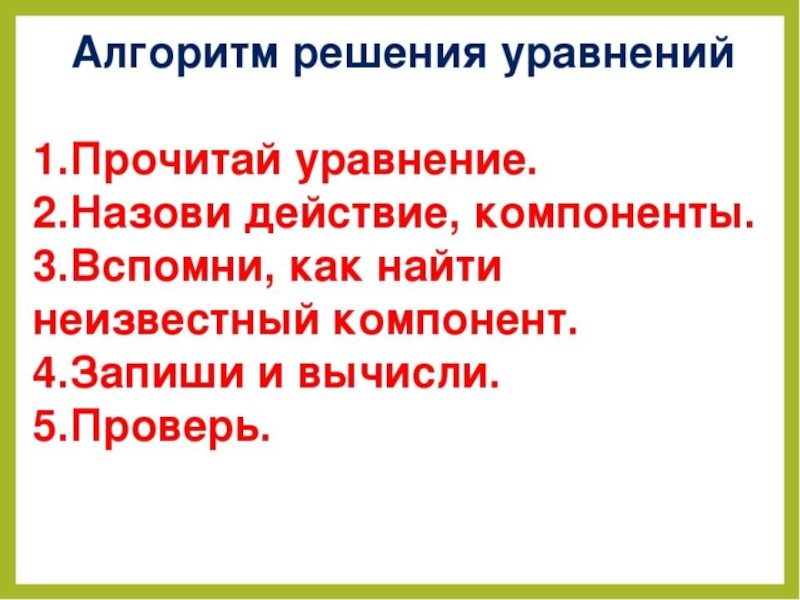 Алгоритм решения уравнений

1.Прочитай уравнение.
2.Назови действие, компоненты.
3.Вспомни, как найти неизвестный компонент.
4.Запиши и вычисли.
5.Проверь.